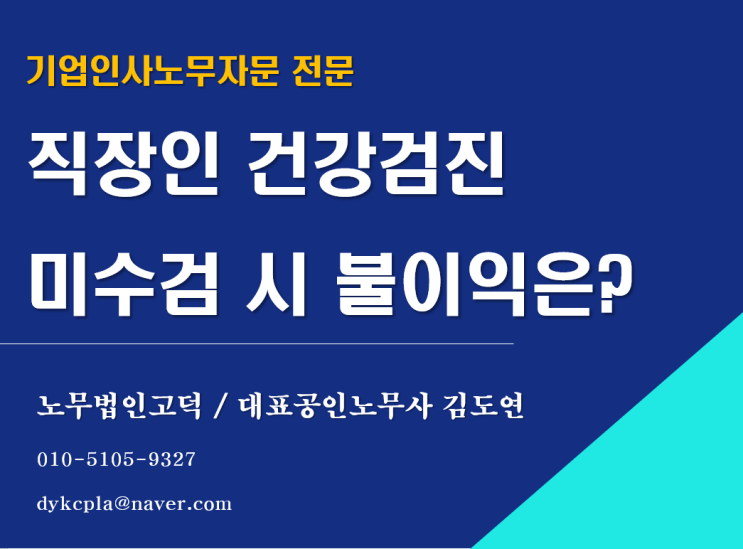 기업인사노무자문 전문

직장인 건강검진

미수검 시 불이익은?

노무법인고덕 / 대표공인노무사 김도연

010-5105-9327

dykcpla@naver.com